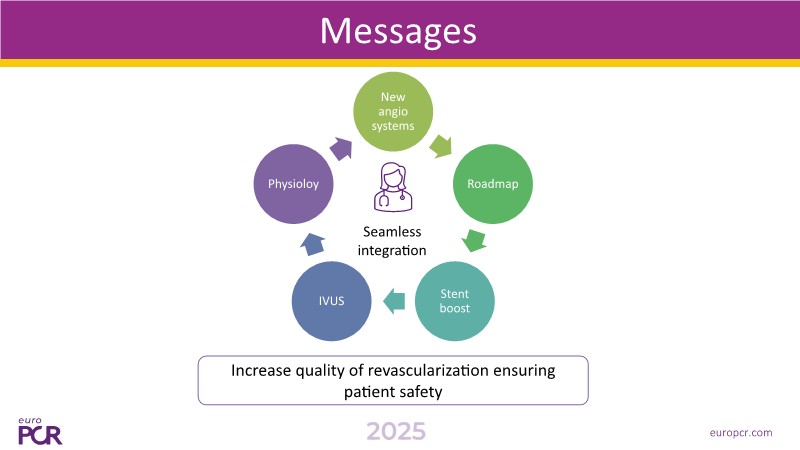 Messages

New angio systems

Roadmap

Stent boost

IVUS

Physioloy

Seamless integration

Increase quality of revascularization ensuring patient safety

euro PCR

2025

europcr.com